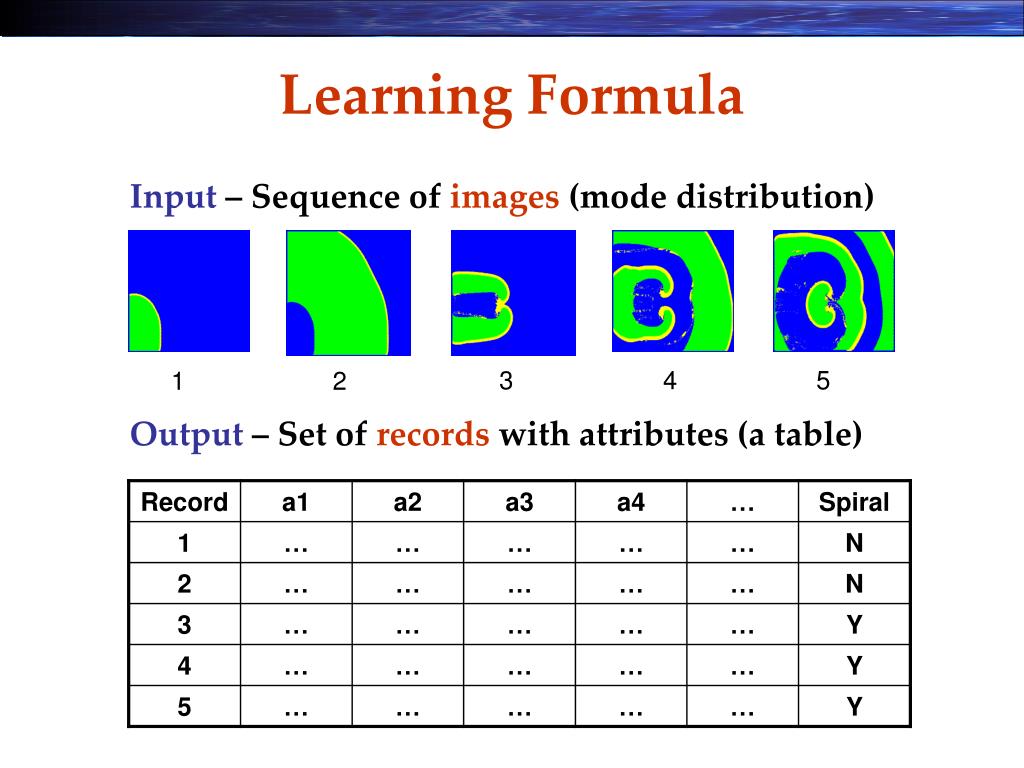 Learning Formula

Input – Sequence of images (mode distribution)

1 2 3 4 5

Output – Set of records with attributes (a table)

| Record | a1 | a2 | a3 | a4 | … | Spiral |
|---|---|---|---|---|---|---|
| 1 | … | … | … | … | … | N |
| 2 | … | … | … | … | … | N |
| 3 | … | … | … | … | … | Y |
| 4 | … | … | … | … | … | Y |
| 5 | … | … | … | … | … | Y |